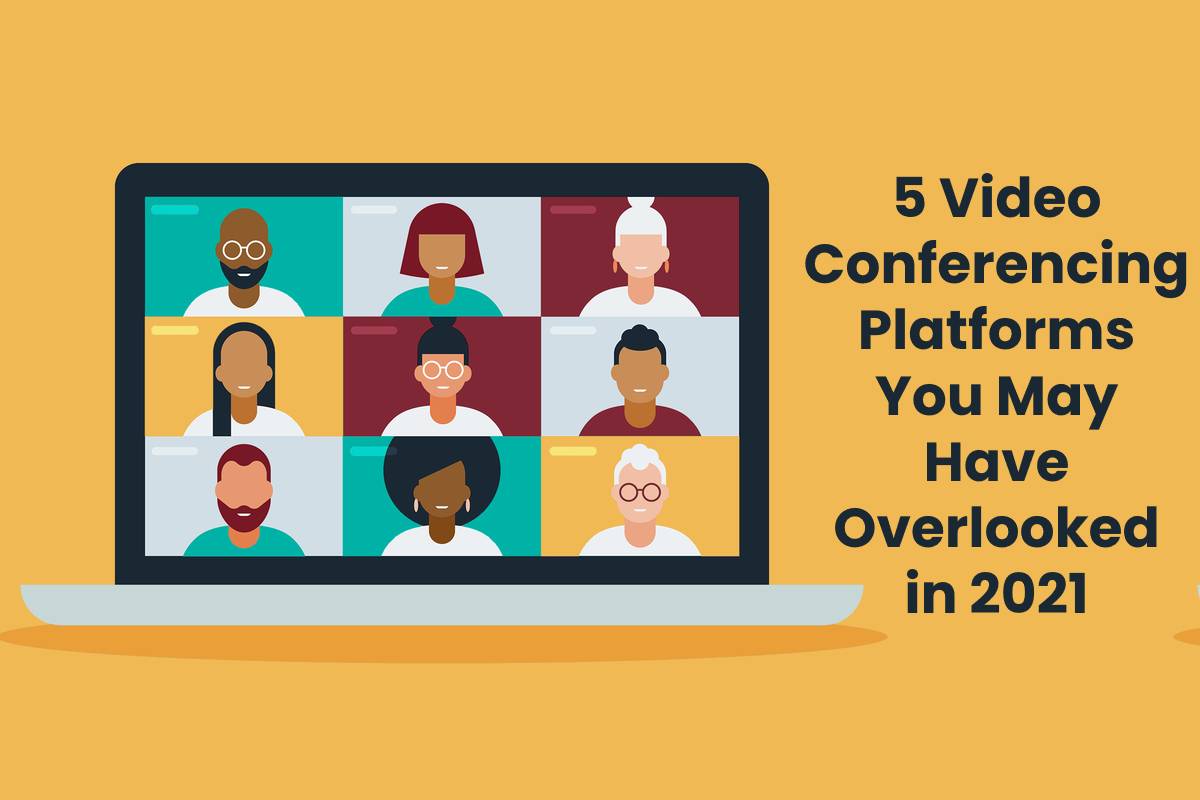 5 Video Conferencing Platforms You May Have Overlooked in 2021